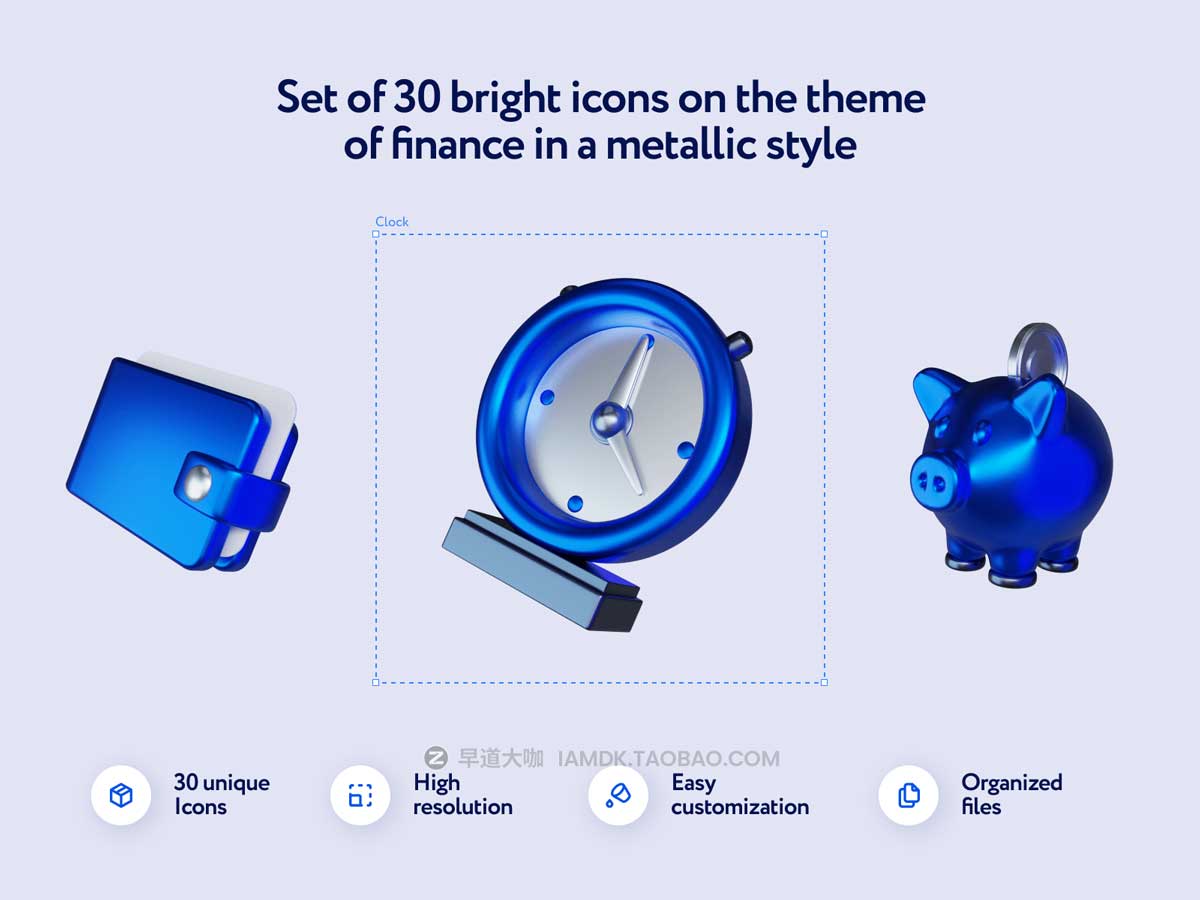 Set of 30 bright icons on the theme of finance in a metallic style

Clock

早道大咖 IAMDK.TAOBAO.COM

30 unique Icons

High resolution

Easy customization

Organized files